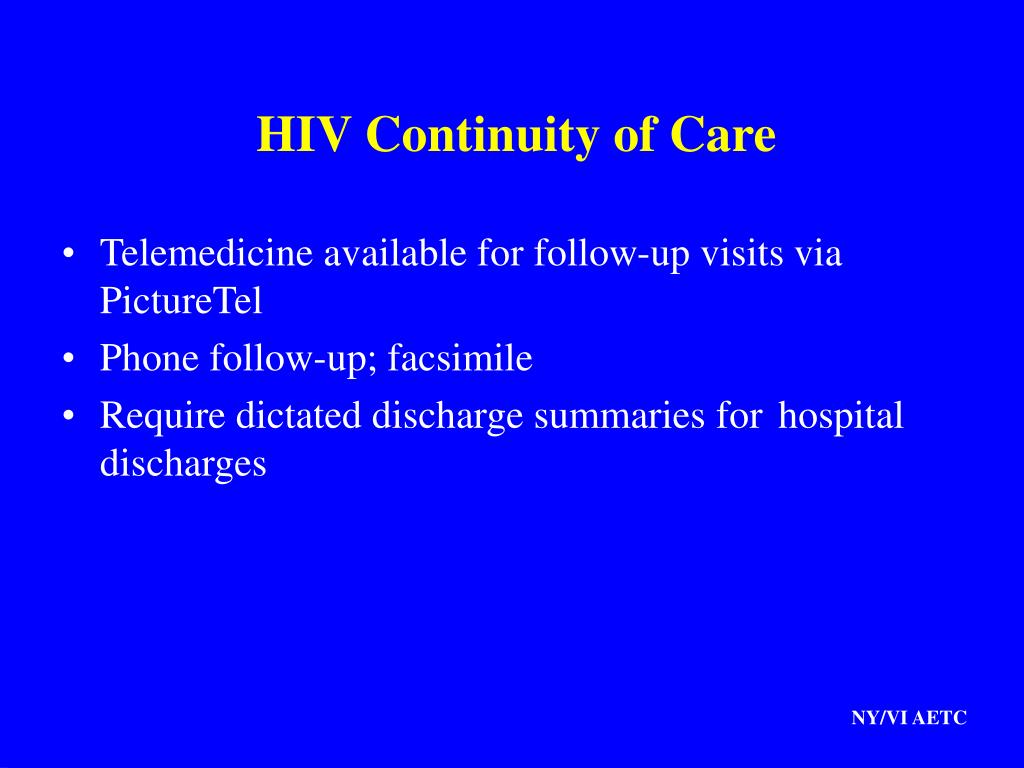 HIV Continuity of Care

• Telemedicine available for follow-up visits via PictureTel
• Phone follow-up; facsimile
• Require dictated discharge summaries for hospital discharges

NY/VI AETC